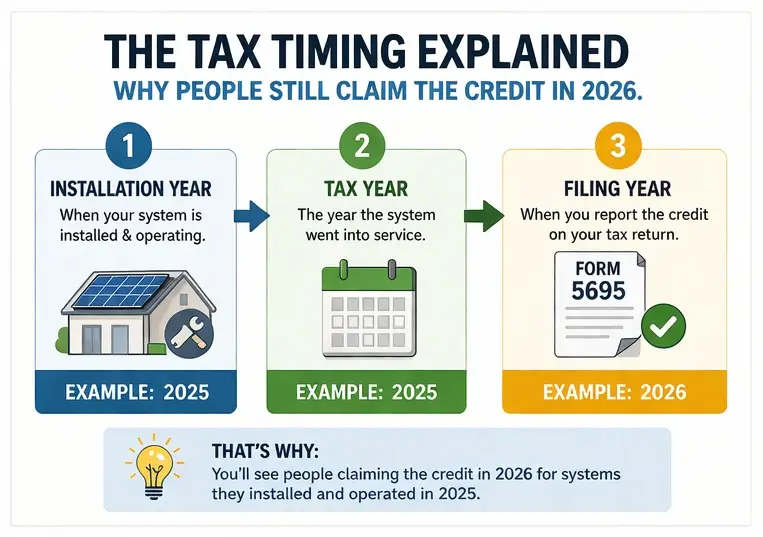 THE TAX TIMING EXPLAINED

WHY PEOPLE STILL CLAIM THE CREDIT IN 2026.

1

INSTALLATION YEAR

When your system is installed & operating.

EXAMPLE: 2025

2

TAX YEAR

The year the system went into service.

EXAMPLE: 2025

3

FILING YEAR

When you report the credit on your tax return.

FORM 5695

EXAMPLE: 2026

THAT'S WHY:

You'll see people claiming the credit in 2026 for systems they installed and operated in 2025.